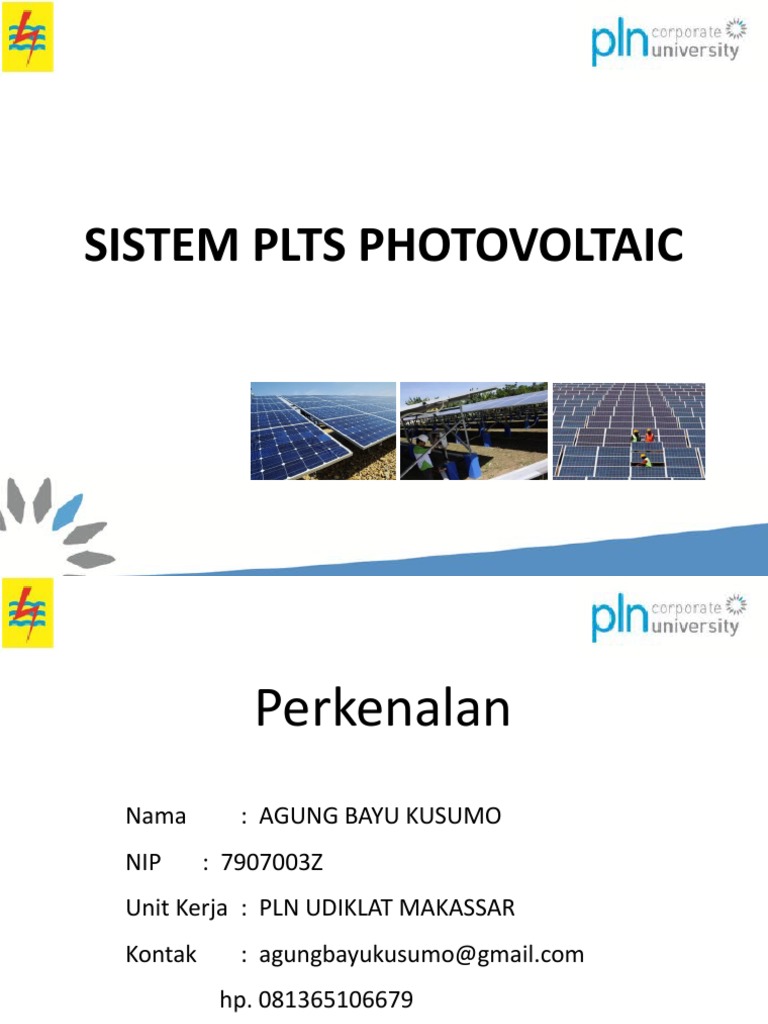 pln corporate university

SISTEM PLTS PHOTOVOLTAIC

pln corporate university

Perkenalan

Nama : AGUNG BAYU KUSUMO

NIP : 7907003Z

Unit Kerja : PLN UDIKLAT MAKASSAR

Kontak : agungbayukusumo@gmail.com

hp. 081365106679